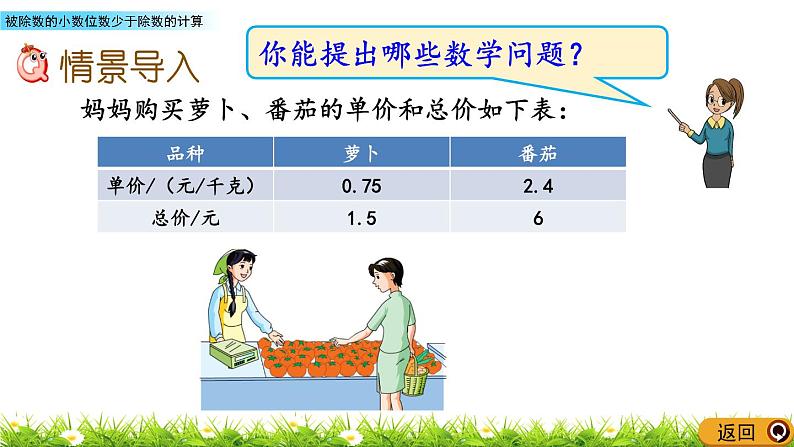 被除数的小数位数少于除数的计算

情景导入

你能提出哪些数学问题？

妈妈购买萝卜、番茄的单价和总价如下表：

| 品种 | 萝卜 | 番茄 |
|---|---|---|
| 单价/（元/千克） | 0.75 | 2.4 |
| 总价/元 | 1.5 | 6 |

返回